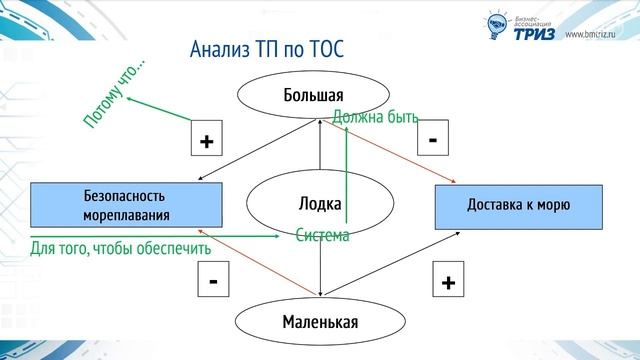 Бизнес-ассоциация ТРИЗ www.bmtriz.ru

Анализ ТП по ТОС

Потому что...

Большая

Должна быть

+

-

Безопасность мореплавания

Лодка

Доставка к морю

Система

Для того, чтобы обеспечить

-

+

Маленькая